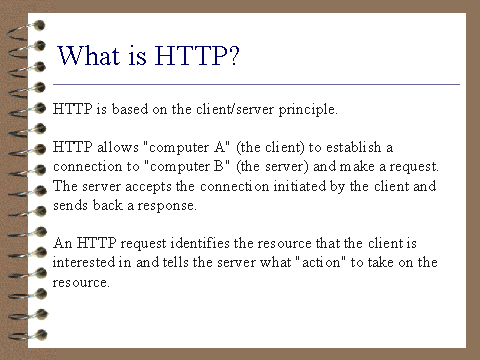 What is HTTP?

HTTP is based on the client/server principle.

HTTP allows "computer A" (the client) to establish a connection to "computer B" (the server) and make a request. The server accepts the connection initiated by the client and sends back a response.

An HTTP request identifies the resource that the client is interested in and tells the server what "action" to take on the resource.